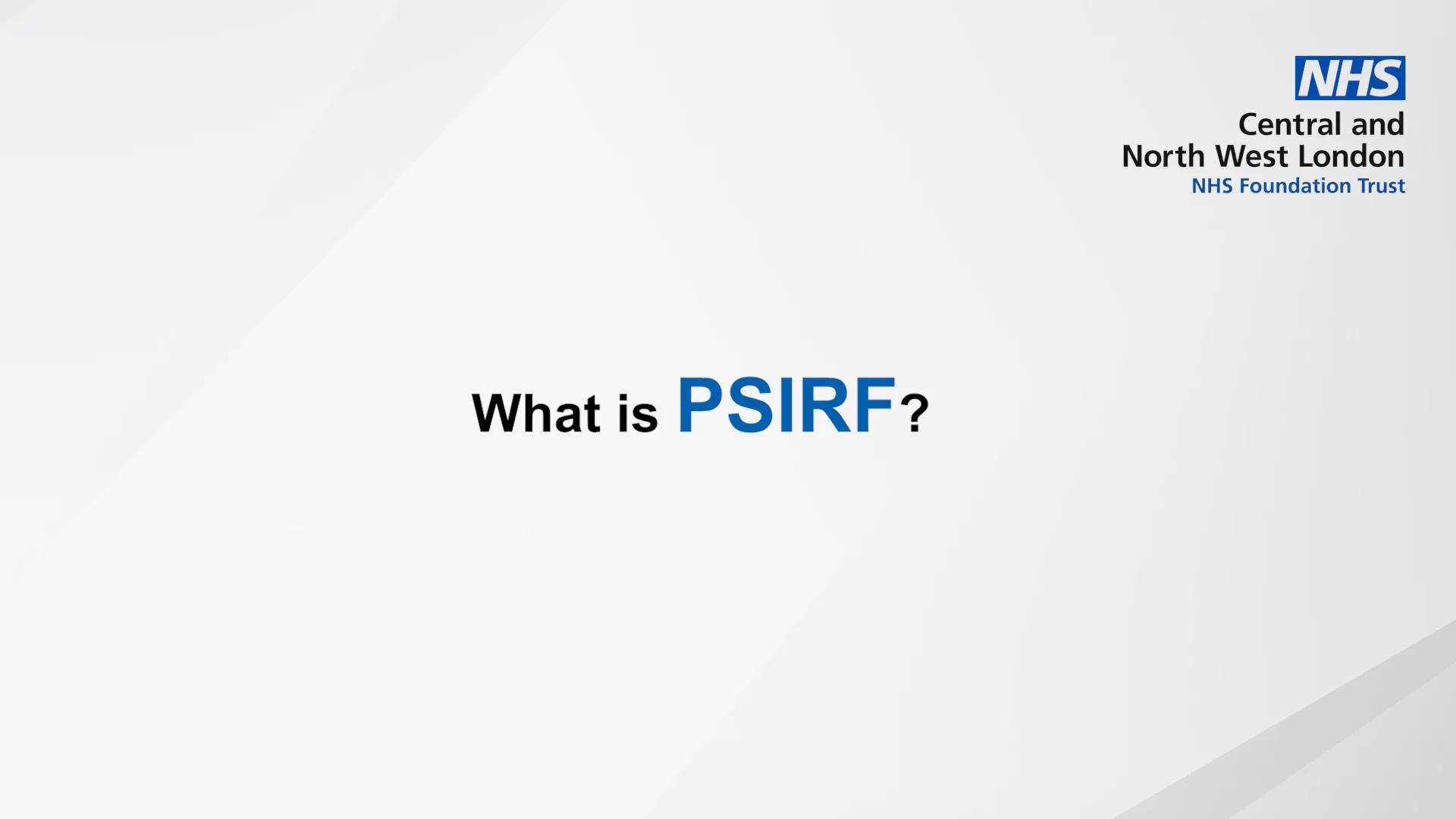 NHS
Central and
North West London
NHS Foundation Trust

What is PSIRF?